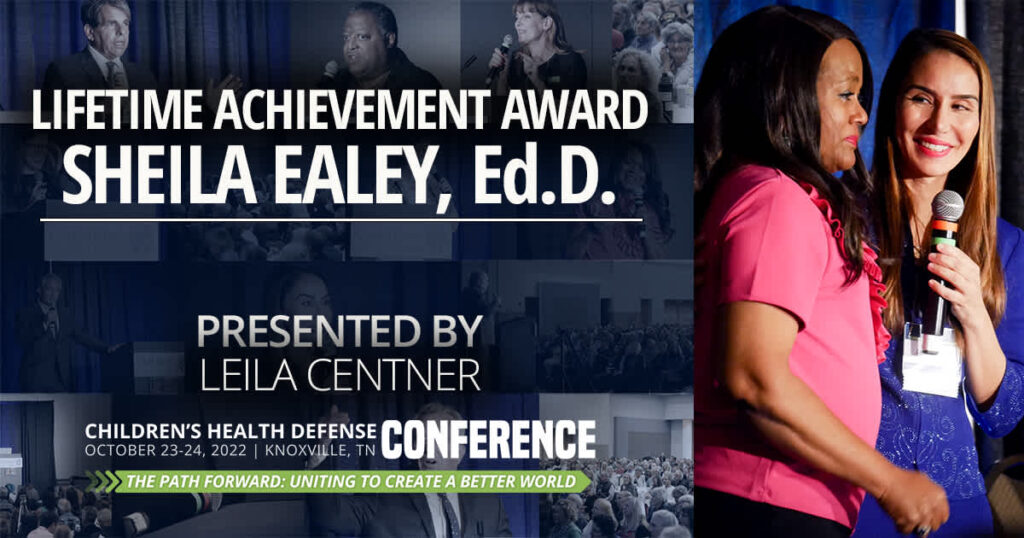 LIFETIME ACHIEVEMENT AWARD
SHEILA EALEY, Ed.D.

PRESENTED BY
LEILA CENTNER

CHILDREN'S HEALTH DEFENSE CONFERENCE
OCTOBER 23-24, 2022 | KNOXVILLE, TN

THE PATH FORWARD: UNITING TO CREATE A BETTER WORLD